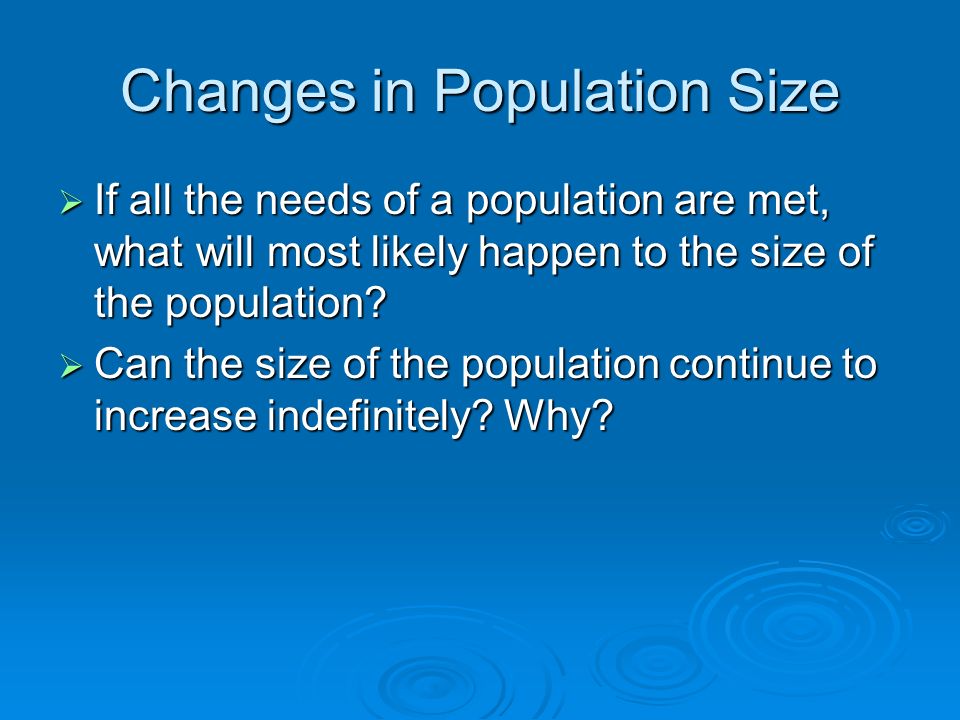 Changes in Population Size

➢ If all the needs of a population are met, what will most likely happen to the size of the population?

➢ Can the size of the population continue to increase indefinitely? Why?